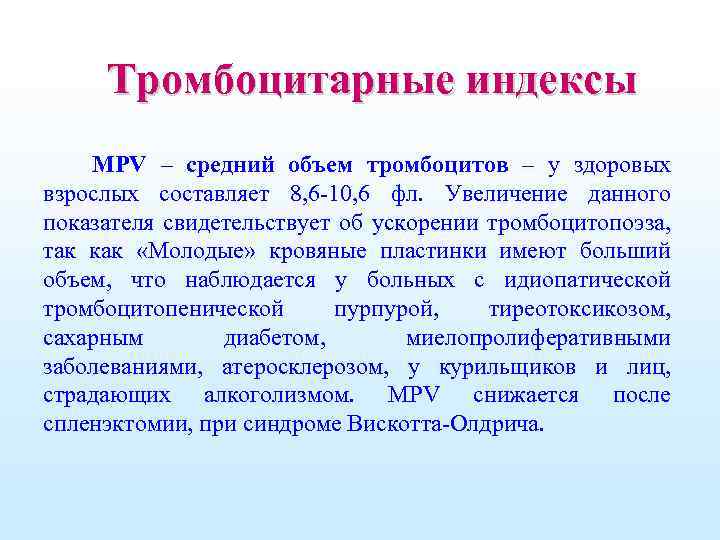 Тромбоцитарные индексы

MPV – средний объем тромбоцитов – у здоровых взрослых составляет 8,6-10,6 фл. Увеличение данного показателя свидетельствует об ускорении тромбоцитопоэза, так как «Молодые» кровяные пластинки имеют больший объем, что наблюдается у больных с идиопатической тромбоцитопенической пурпурой, тиреотоксикозом, сахарным диабетом, миелопролиферативными заболеваниями, атеросклерозом, у курильщиков и лиц, страдающих алкоголизмом. MPV снижается после спленэктомии, при синдроме Вискотта-Олдрича.